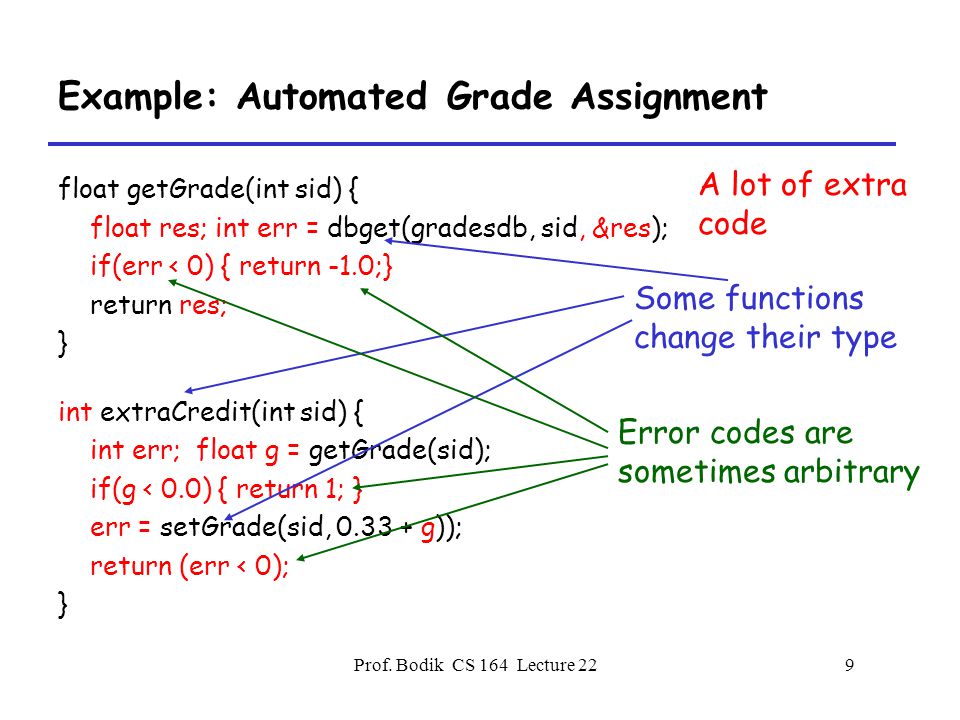 Example: Automated Grade Assignment

float getGrade(int sid) {
float res; int err = dbget(gradesdb, sid, &res);
if(err < 0) { return -1.0;}
return res;
}

int extraCredit(int sid) {
int err; float g = getGrade(sid);
if(g < 0.0) { return 1; }
err = setGrade(sid, 0.33 + g));
return (err < 0);
}

A lot of extra code

Some functions change their type

Error codes are sometimes arbitrary

Prof. Bodik CS 164 Lecture 22

9